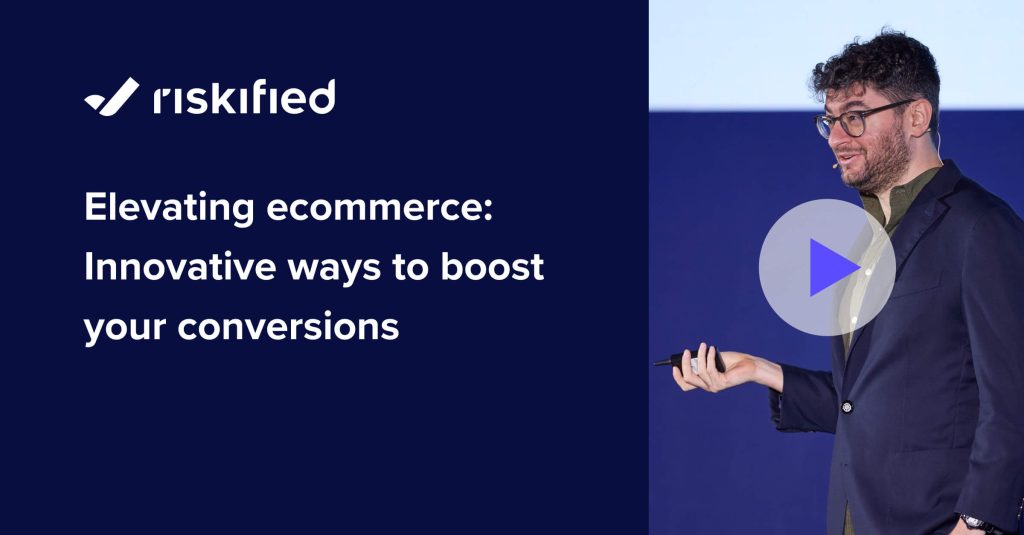 riskified

Elevating ecommerce: Innovative ways to boost your conversions